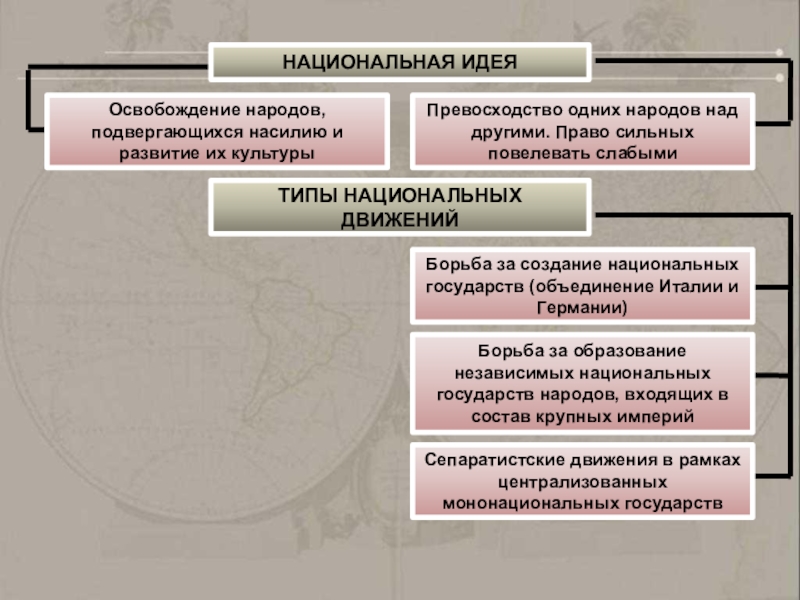 НАЦИОНАЛЬНАЯ ИДЕЯ

Освобождение народов, подвергающихся насилию и развитие их культуры

Превосходство одних народов над другими. Право сильных повелевать слабыми

ТИПЫ НАЦИОНАЛЬНЫХ ДВИЖЕНИЙ

Борьба за создание национальных государств (объединение Италии и Германии)

Борьба за образование независимых национальных государств народов, входящих в состав крупных империй

Сепаратистские движения в рамках централизованных мононациональных государств